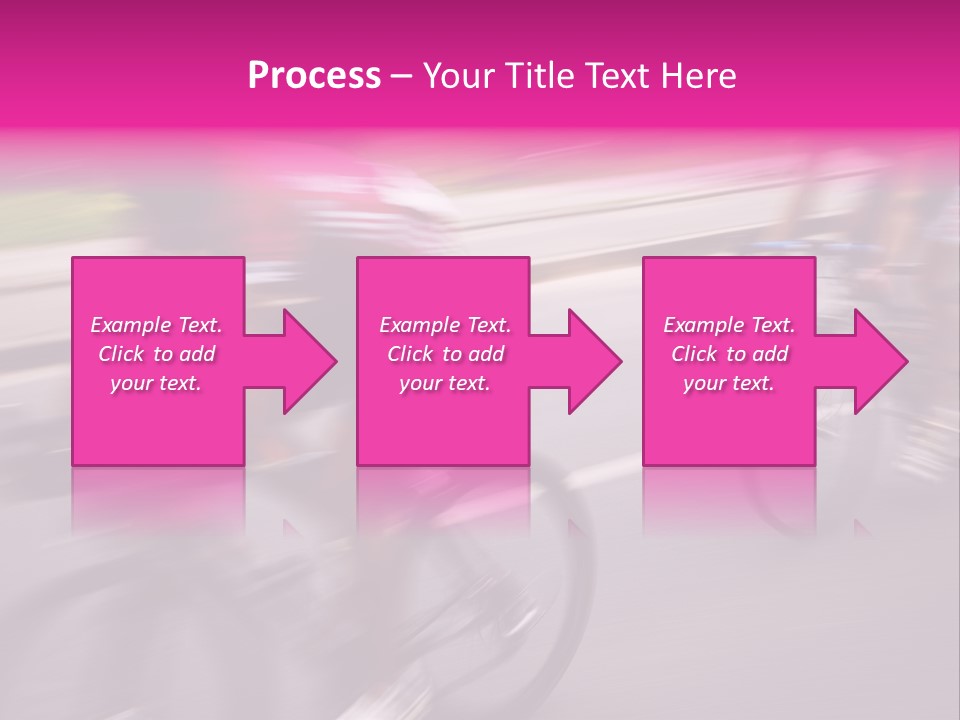 Process – Your Title Text Here

Example Text. Click to add your text.

Example Text. Click to add your text.

Example Text. Click to add your text.